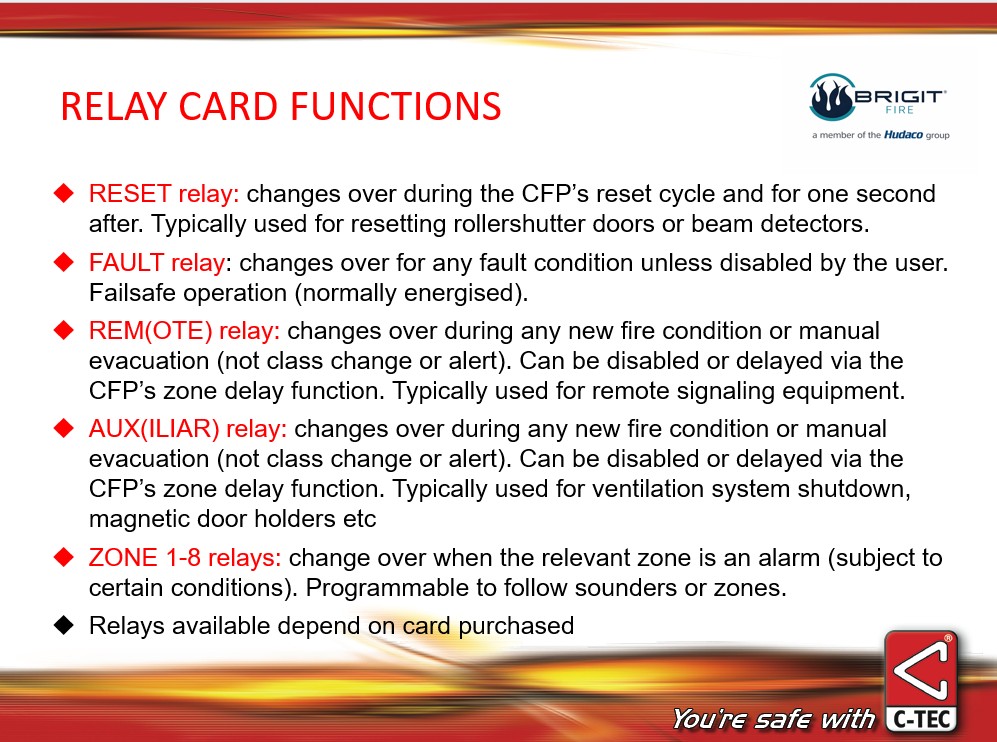 RELAY CARD FUNCTIONS

BRIGIT FIRE
a member of the Hudaco group

◆ RESET relay: changes over during the CFP's reset cycle and for one second after. Typically used for resetting rollershutter doors or beam detectors.

◆ FAULT relay: changes over for any fault condition unless disabled by the user. Failsafe operation (normally energised).

◆ REM(OTE) relay: changes over during any new fire condition or manual evacuation (not class change or alert). Can be disabled or delayed via the CFP's zone delay function. Typically used for remote signaling equipment.

◆ AUX(ILIAR) relay: changes over during any new fire condition or manual evacuation (not class change or alert). Can be disabled or delayed via the CFP's zone delay function. Typically used for ventilation system shutdown, magnetic door holders etc

◆ ZONE 1-8 relays: change over when the relevant zone is an alarm (subject to certain conditions). Programmable to follow sounders or zones.

◆ Relays available depend on card purchased

You're safe with C-TEC